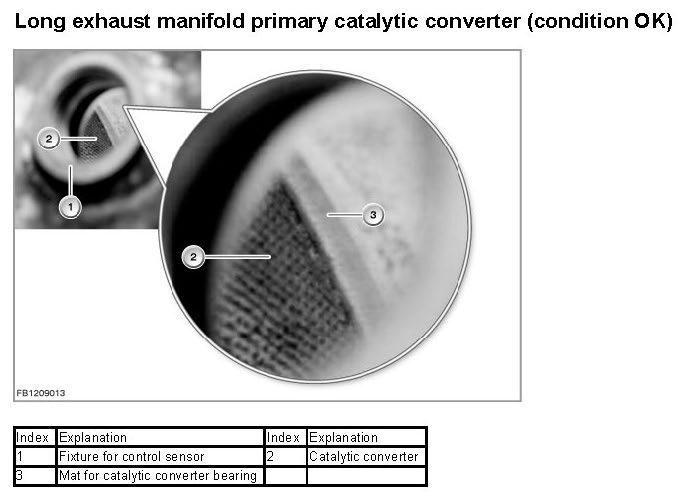 Long exhaust manifold primary catalytic converter (condition OK)

2
1
3
2

FB1209013

| Index | Explanation | Index | Explanation |
|---|---|---|---|
| 1 | Fixture for control sensor | 2 | Catalytic converter |
| 3 | Mat for catalytic converter bearing | | |